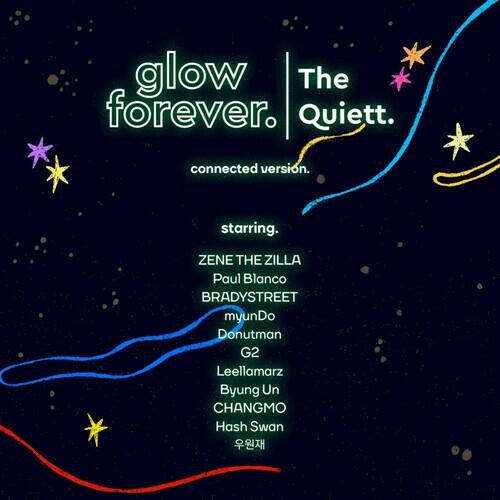 glow forever.

The Quiett.

connected version.

starring.

ZENE THE ZILLA
Paul Blanco
BRADYSTREET
myunDo
Donutman
G2
Leellamarz
Byung Un
CHANGMO
Hash Swan
우원재